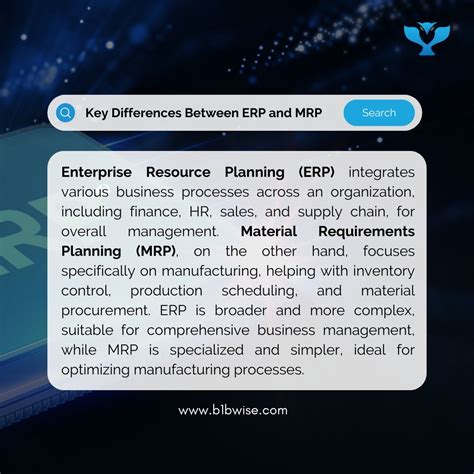 Key Differences Between ERP and MRP

Search

Enterprise Resource Planning (ERP) integrates various business processes across an organization, including finance, HR, sales, and supply chain, for overall management. Material Requirements Planning (MRP), on the other hand, focuses specifically on manufacturing, helping with inventory control, production scheduling, and material procurement. ERP is broader and more complex, suitable for comprehensive business management, while MRP is specialized and simpler, ideal for optimizing manufacturing processes.

www.b1bwise.com